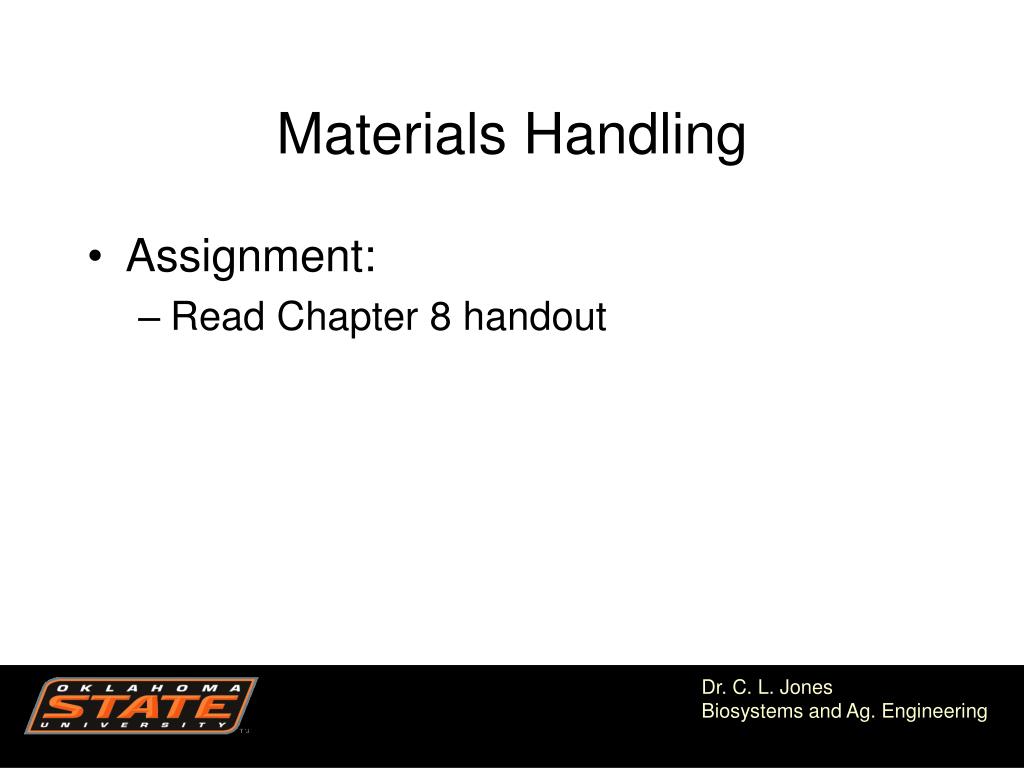 Materials Handling

• Assignment:
– Read Chapter 8 handout

OKLAHOMA
STATE
UNIVERSITY

Dr. C. L. Jones
Biosystems and Ag. Engineering